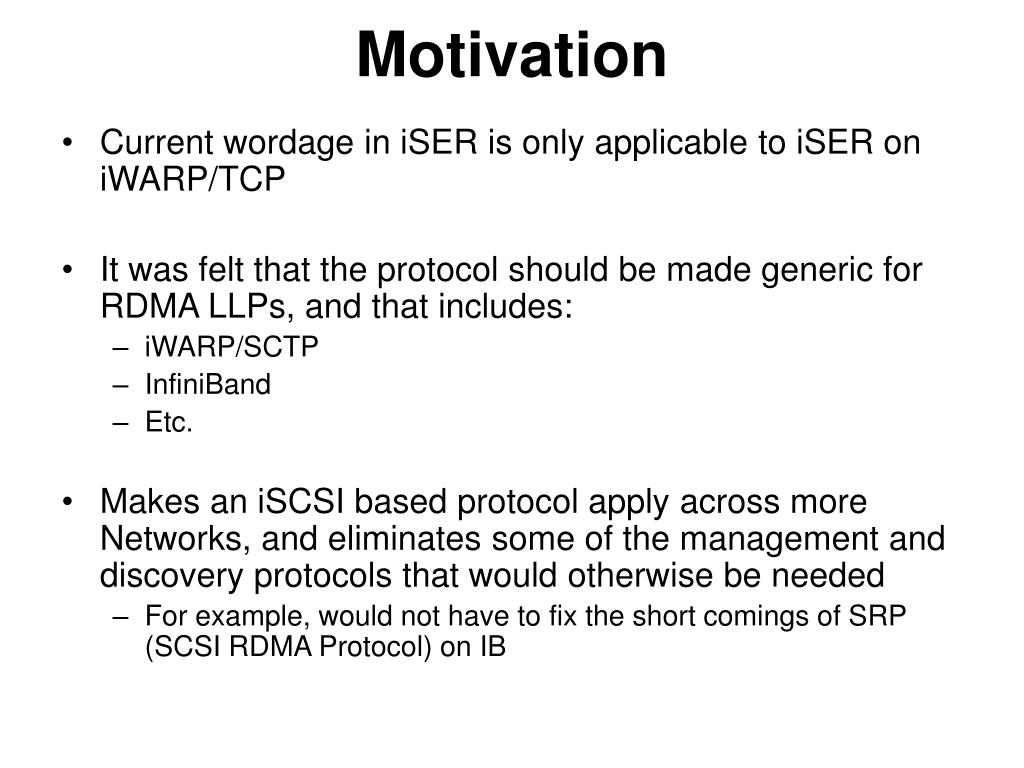 Motivation

• Current wordage in iSER is only applicable to iSER on iWARP/TCP

• It was felt that the protocol should be made generic for RDMA LLPs, and that includes:
– iWARP/SCTP
– InfiniBand
– Etc.

• Makes an iSCSI based protocol apply across more Networks, and eliminates some of the management and discovery protocols that would otherwise be needed
– For example, would not have to fix the short comings of SRP (SCSI RDMA Protocol) on IB